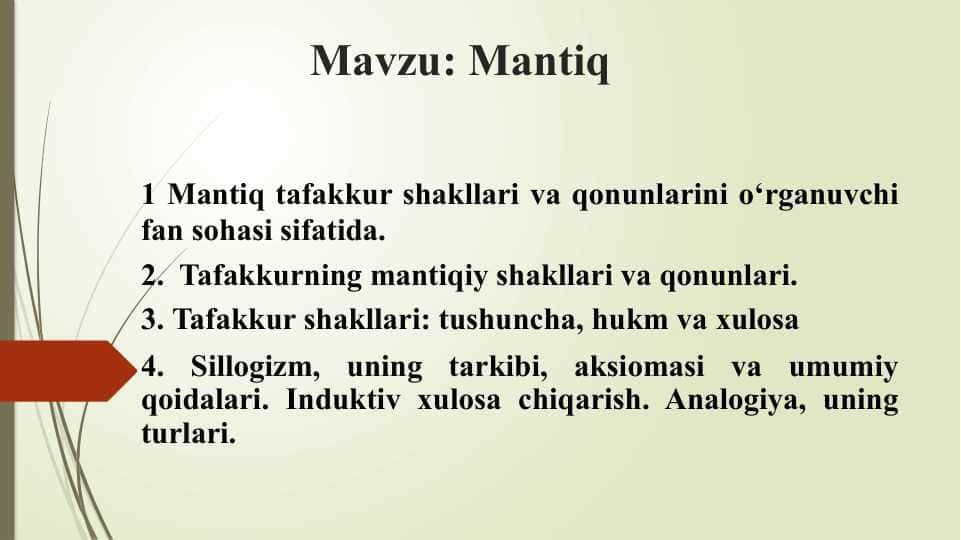 Mavzu: Mantiq

1 Mantiq tafakkur shakllari va qonunlarini o‘rganuvchi fan sohasi sifatida.

2. Tafakkurning mantiqiy shakllari va qonunlari.

3. Tafakkur shakllari: tushuncha, hukm va xulosa

4. Sillogizm, uning tarkibi, aksiomasi va umumiy qoidalari. Induktiv xulosa chiqarish. Analogiya, uning turlari.